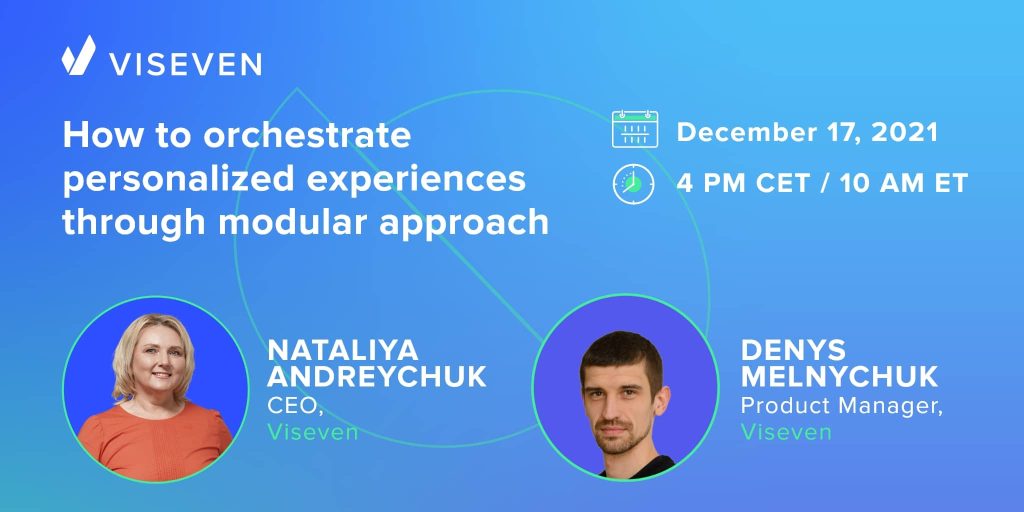 VISEVEN

How to orchestrate personalized experiences through modular approach

December 17, 2021

4 PM CET / 10 AM ET

NATALIYA ANDREYCHUK
CEO,
Viseven

DENYS MELNYCHUK
Product Manager,
Viseven